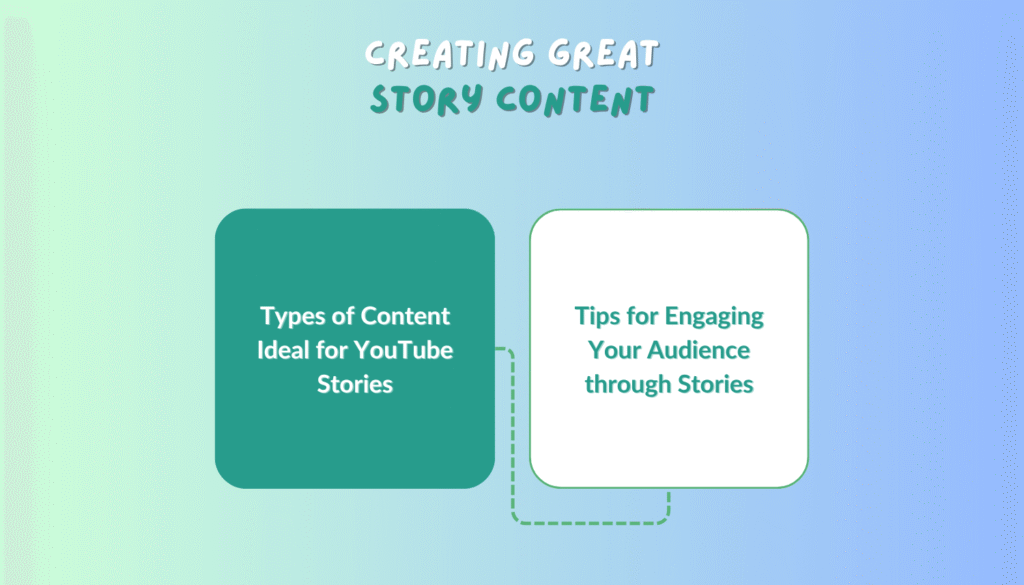 CREATING GREAT
STORY CONTENT

Types of Content Ideal for YouTube Stories

Tips for Engaging Your Audience through Stories